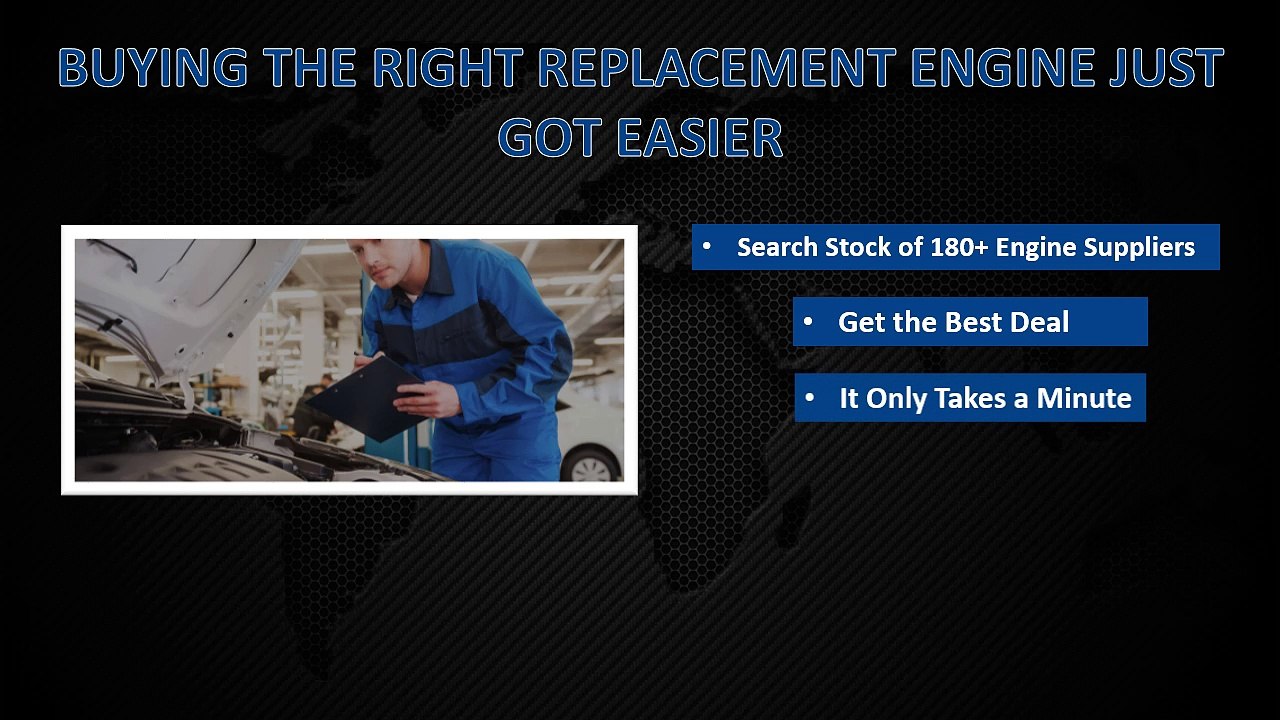 BUYING THE RIGHT REPLACEMENT ENGINE JUST GOT EASIER

• Search Stock of 180+ Engine Suppliers

• Get the Best Deal

• It Only Takes a Minute